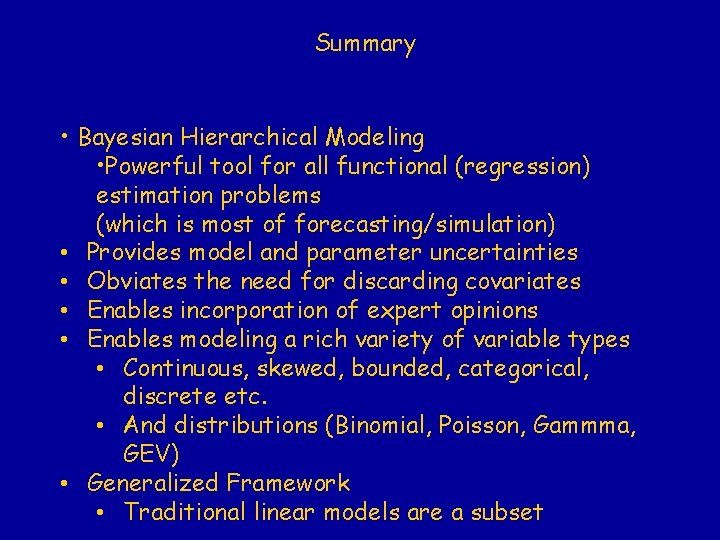 Summary

• Bayesian Hierarchical Modeling
•Powerful tool for all functional (regression) estimation problems
(which is most of forecasting/simulation)
• Provides model and parameter uncertainties
• Obviates the need for discarding covariates
• Enables incorporation of expert opinions
• Enables modeling a rich variety of variable types
• Continuous, skewed, bounded, categorical, discrete etc.
• And distributions (Binomial, Poisson, Gammma, GEV)
• Generalized Framework
• Traditional linear models are a subset